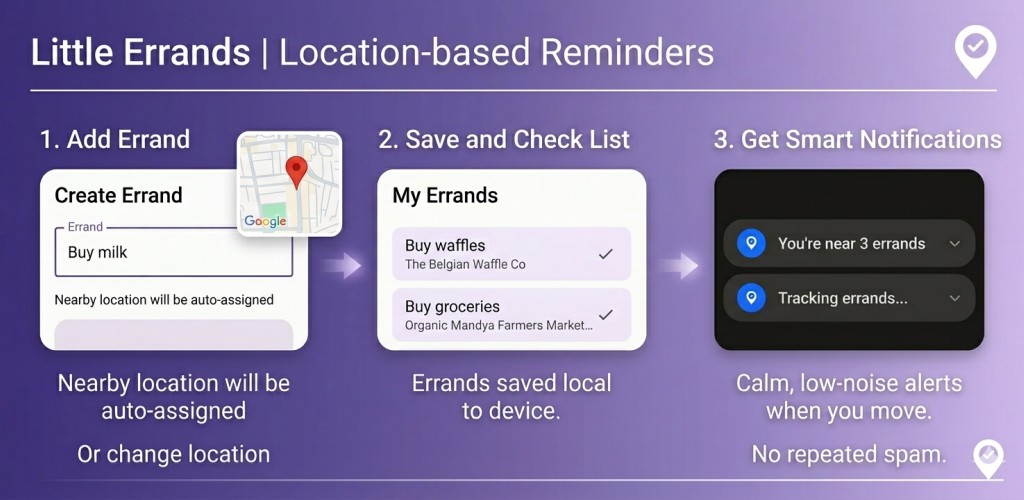 Little Errands | Location-based Reminders

1. Add Errand

Create Errand

Google

Errand

Buy milk

Nearby location will be auto-assigned

Nearby location will be auto-assigned

Or change location

2. Save and Check List

My Errands

Buy waffles
The Belgian Waffle Co

Buy groceries
Organic Mandya Farmers Market...

Errands saved local to device.

3. Get Smart Notifications

You're near 3 errands

Tracking errands...

Calm, low-noise alerts when you move.

No repeated spam.